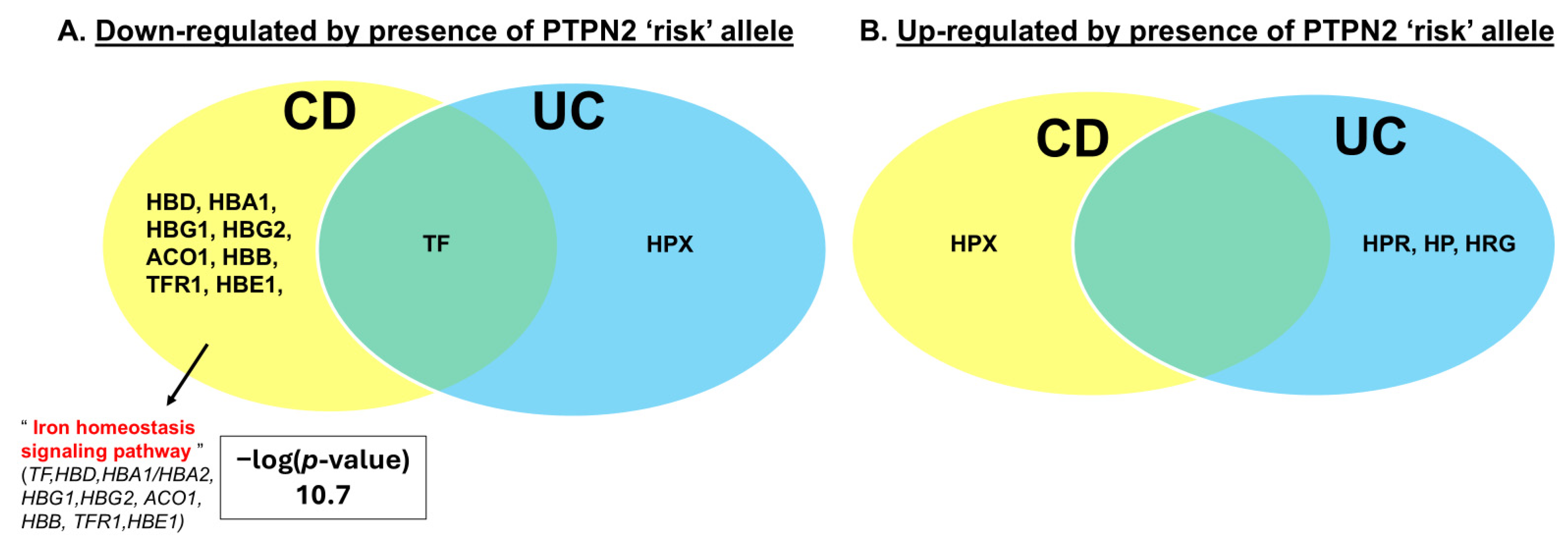 A. Down-regulated by presence of PTPN2 ‘risk’ allele

CD

UC

HBD, HBA1, HBG1, HBG2, ACO1, HBB, TFR1, HBE1,

TF

HPX

“ Iron homeostasis signaling pathway ” (TF,HBD,HBA1/HBA2, HBG1,HBG2, ACO1, HBB, TFR1,HBE1)

−log(p-value) 10.7

B. Up-regulated by presence of PTPN2 ‘risk’ allele

CD

UC

HPX

HPR, HP, HRG